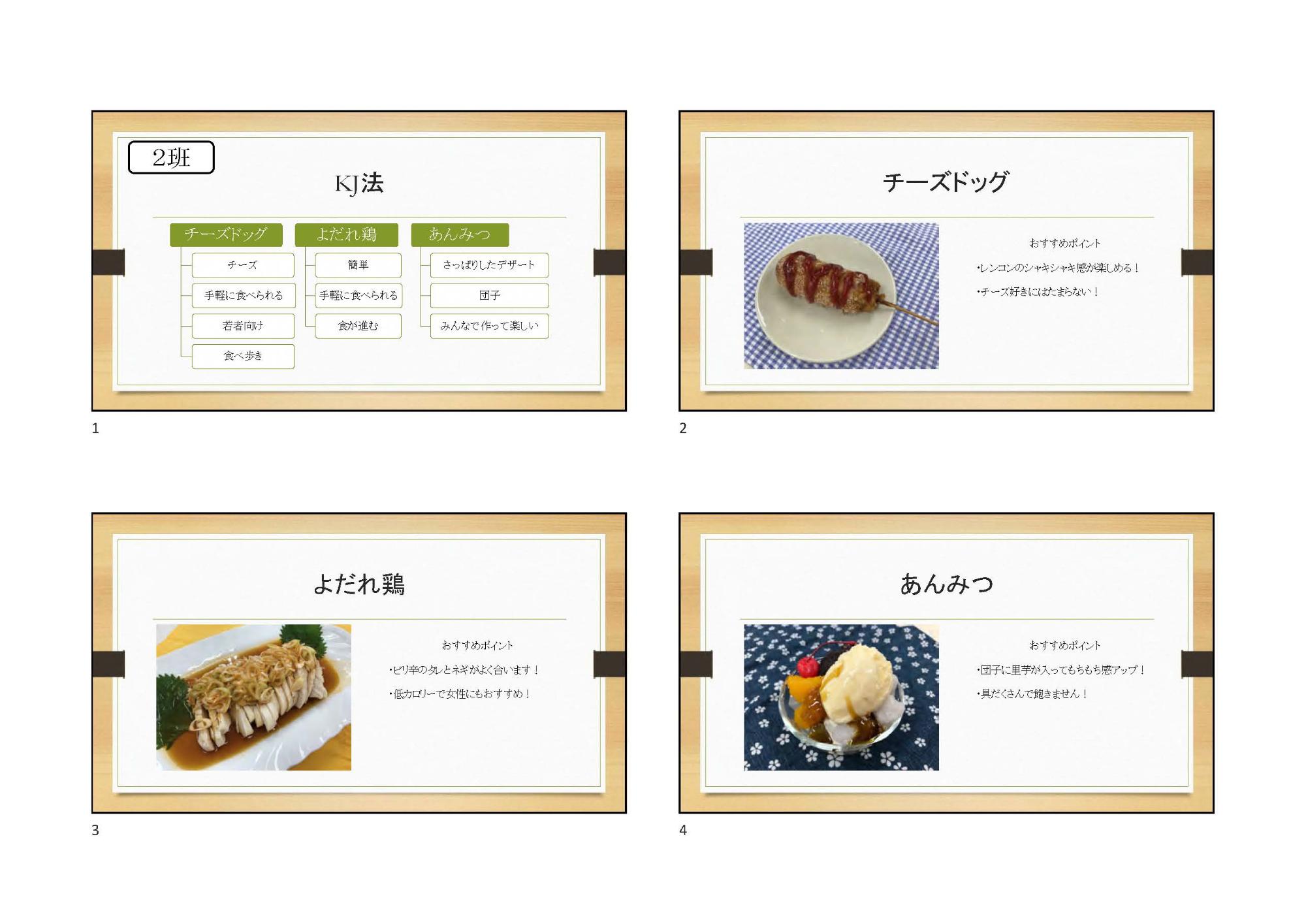 2班

KJ法

チーズドッグ
チーズ
手軽に食べられる
若者向け
食べ歩き

よだれ鶏
簡単
手軽に食べられる
食が進む

あんみつ
さっぱりしたデザート
団子
みんなで作って楽しい

1

チーズドッグ

おすすめポイント
・レンコンのシャキシャキ感が楽しめる！
・チーズ好きにはたまらない！

2

よだれ鶏

おすすめポイント
・ピリ辛のタレとネギがよく合います！
・低カロリーで女性にもおすすめ！

3

あんみつ

おすすめポイント
・団子に里芋が入ってもちもち感アップ！
・具だくさんで飽きません！

4